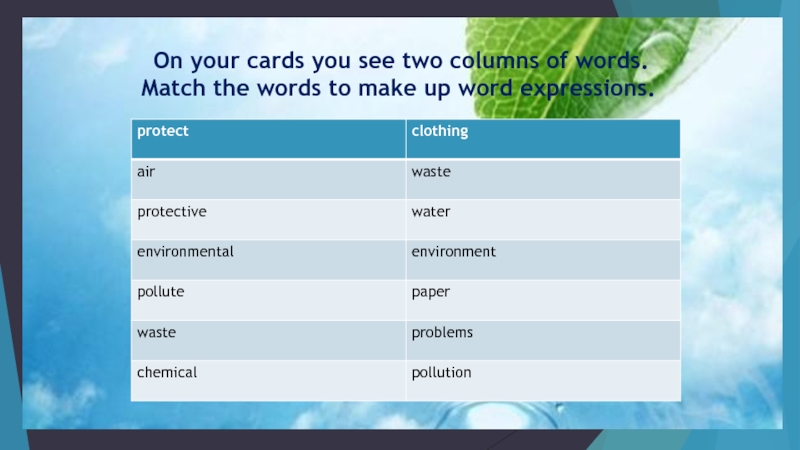 On your cards you see two columns of words. Match the words to make up word expressions.

| protect | clothing |
|---|---|
| air | waste |
| protective | water |
| environmental | environment |
| pollute | paper |
| waste | problems |
| chemical | pollution |